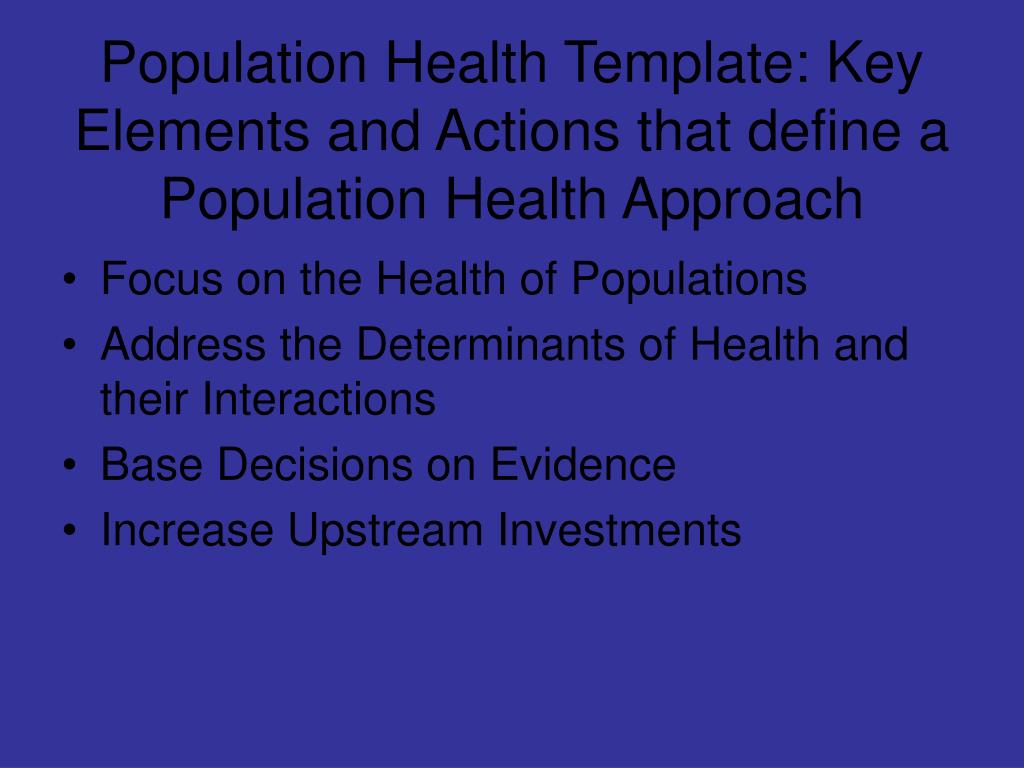 Population Health Template: Key Elements and Actions that define a Population Health Approach

• Focus on the Health of Populations
• Address the Determinants of Health and their Interactions
• Base Decisions on Evidence
• Increase Upstream Investments